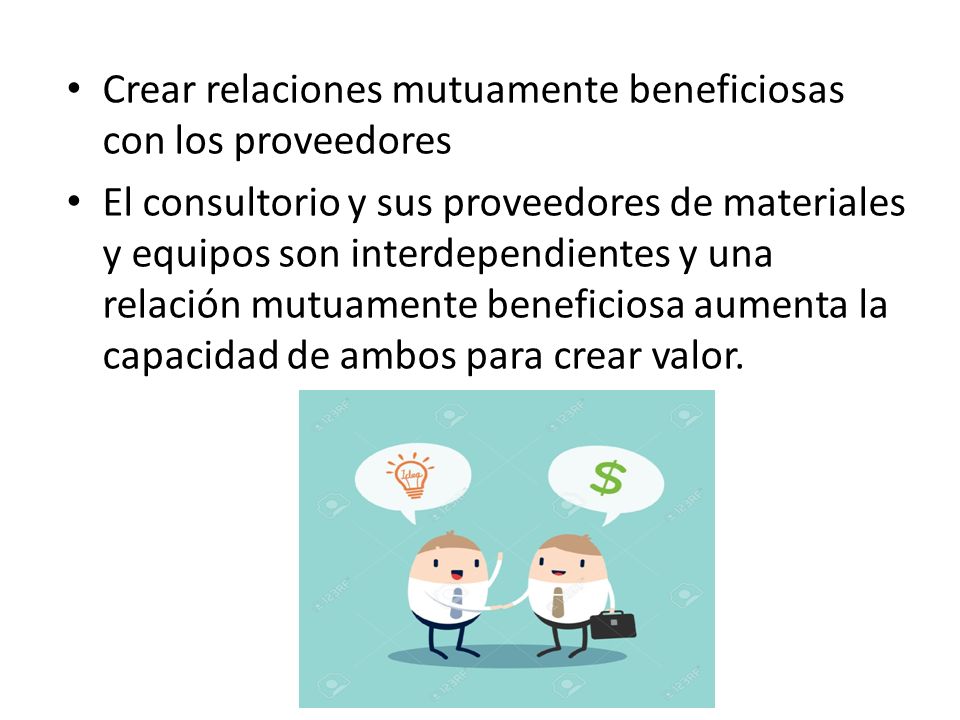 • Crear relaciones mutuamente beneficiosas con los proveedores

• El consultorio y sus proveedores de materiales y equipos son interdependientes y una relación mutuamente beneficiosa aumenta la capacidad de ambos para crear valor.

Idea

$

123RF